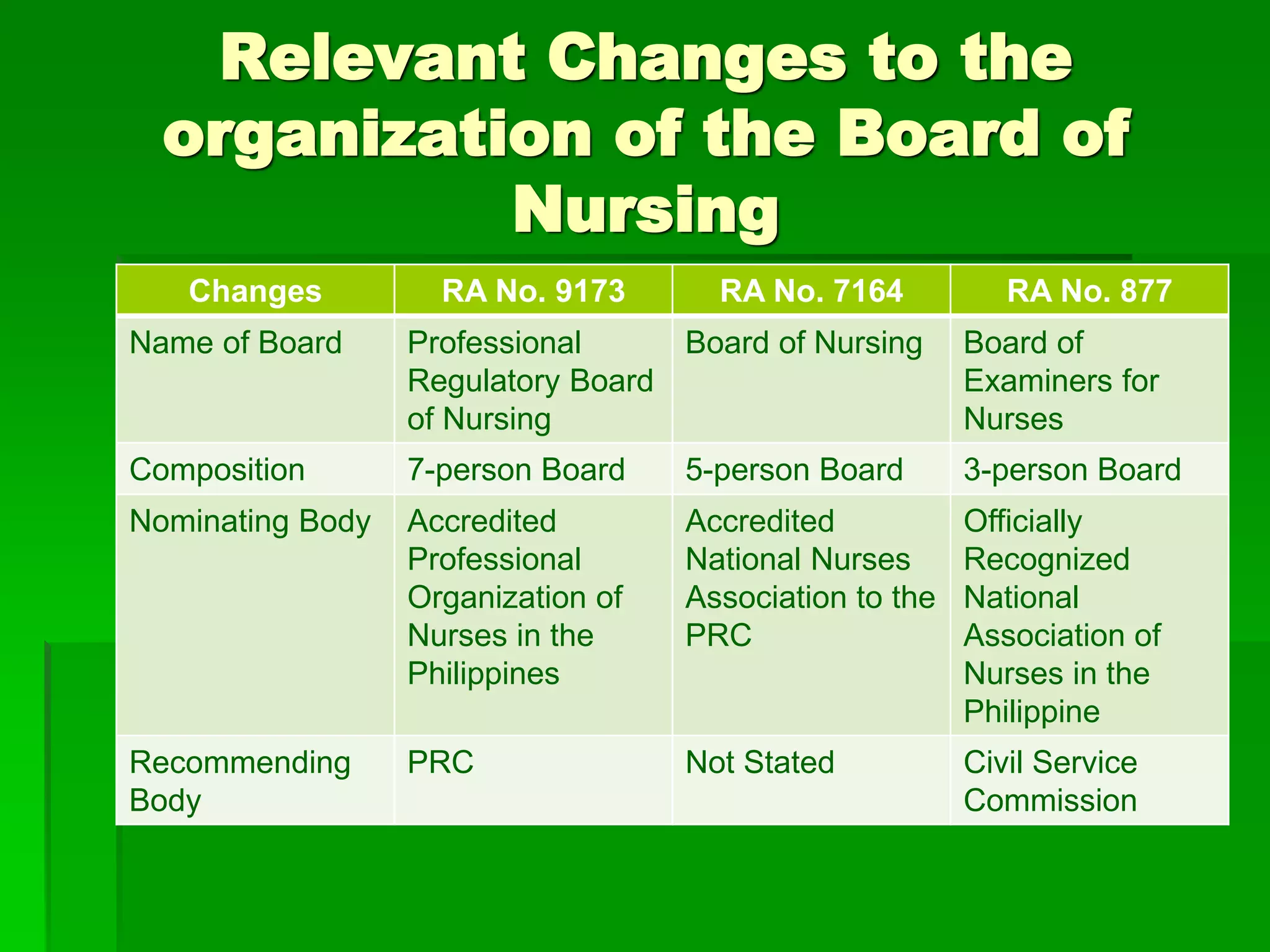 Relevant Changes to the organization of the Board of Nursing

| Changes | RA No. 9173 | RA No. 7164 | RA No. 877 |
|---|---|---|---|
| Name of Board | Professional Regulatory Board of Nursing | Board of Nursing | Board of Examiners for Nurses |
| Composition | 7-person Board | 5-person Board | 3-person Board |
| Nominating Body | Accredited Professional Organization of Nurses in the Philippines | Accredited National Nurses Association to the PRC | Officially Recognized National Association of Nurses in the Philippine |
| Recommending Body | PRC | Not Stated | Civil Service Commission |